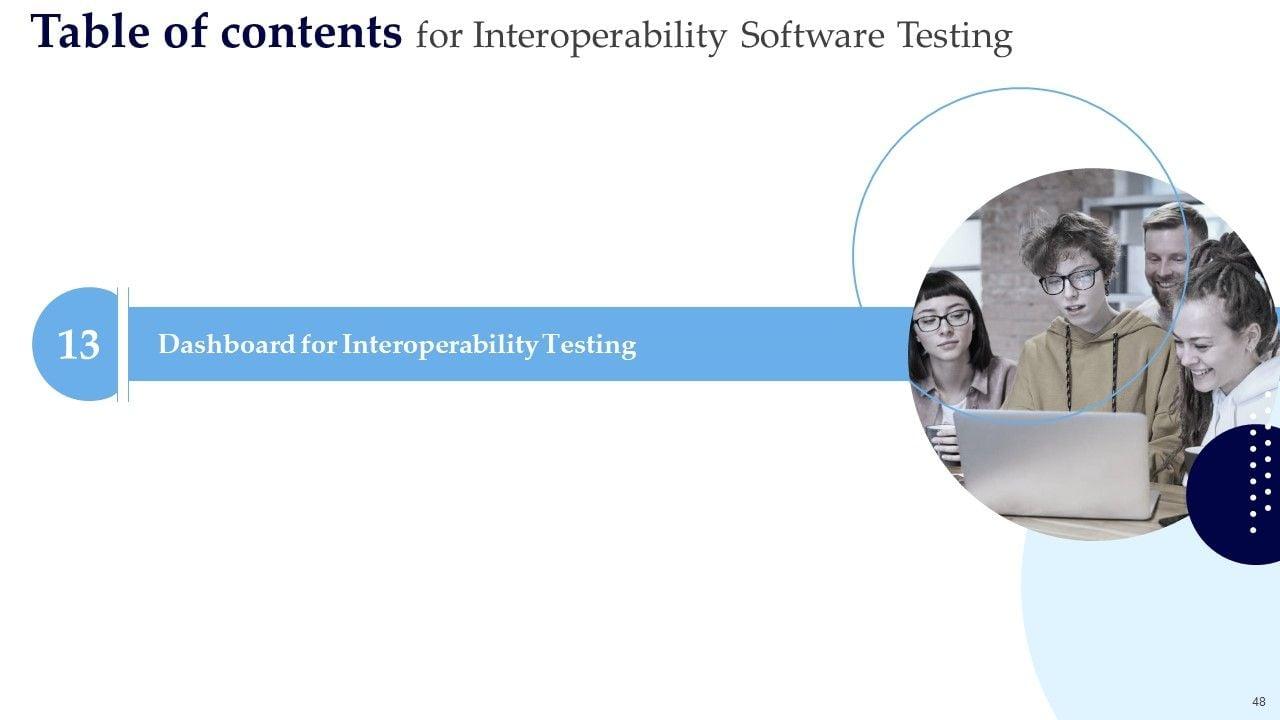 Table of contents for Interoperability Software Testing

13

Dashboard for Interoperability Testing

48